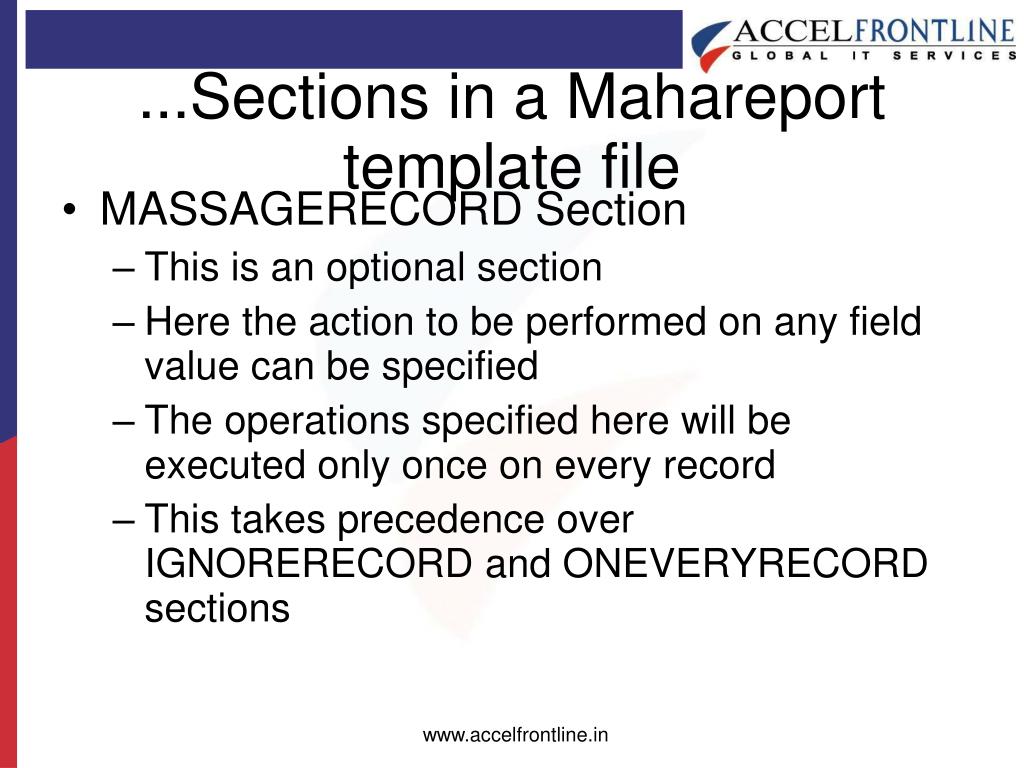 ACCELFRONTLINE
GLOBAL IT SERVICES

...Sections in a Mahareport template file

• MASSAGERECORD Section
– This is an optional section
– Here the action to be performed on any field value can be specified
– The operations specified here will be executed only once on every record
– This takes precedence over IGNORERECORD and ONEVERYRECORD sections

www.accelfrontline.in